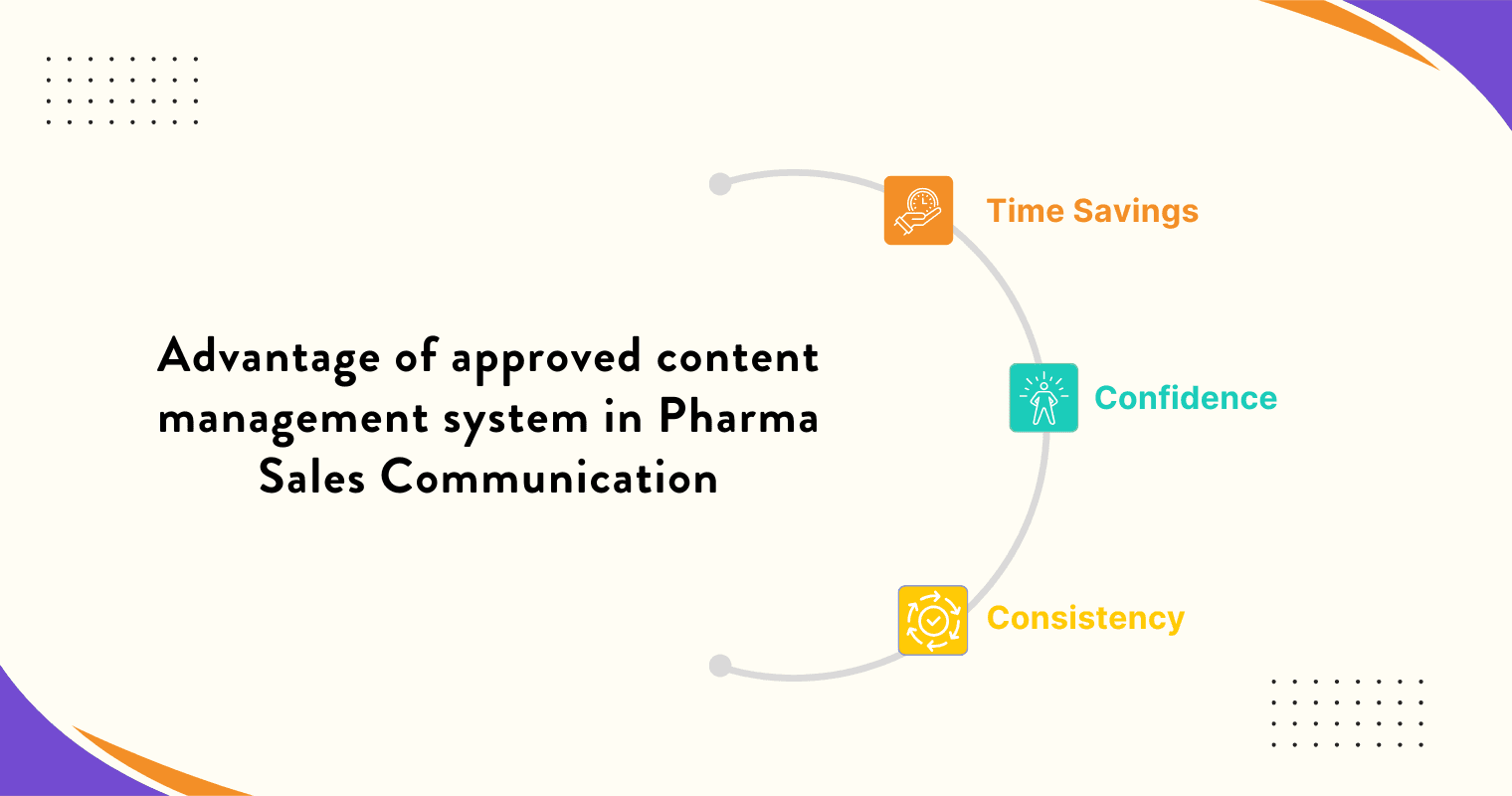 Advantage of approved content management system in Pharma Sales Communication

Time Savings

Confidence

Consistency